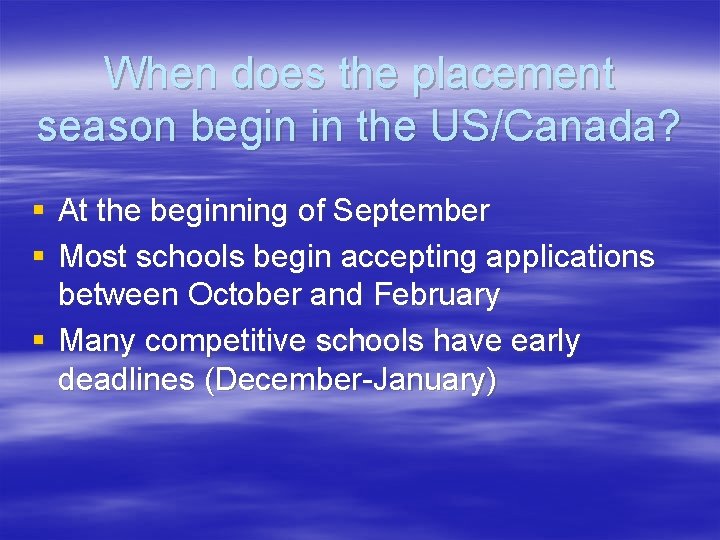 When does the placement season begin in the US/Canada?

▪ At the beginning of September
▪ Most schools begin accepting applications between October and February
▪ Many competitive schools have early deadlines (December-January)